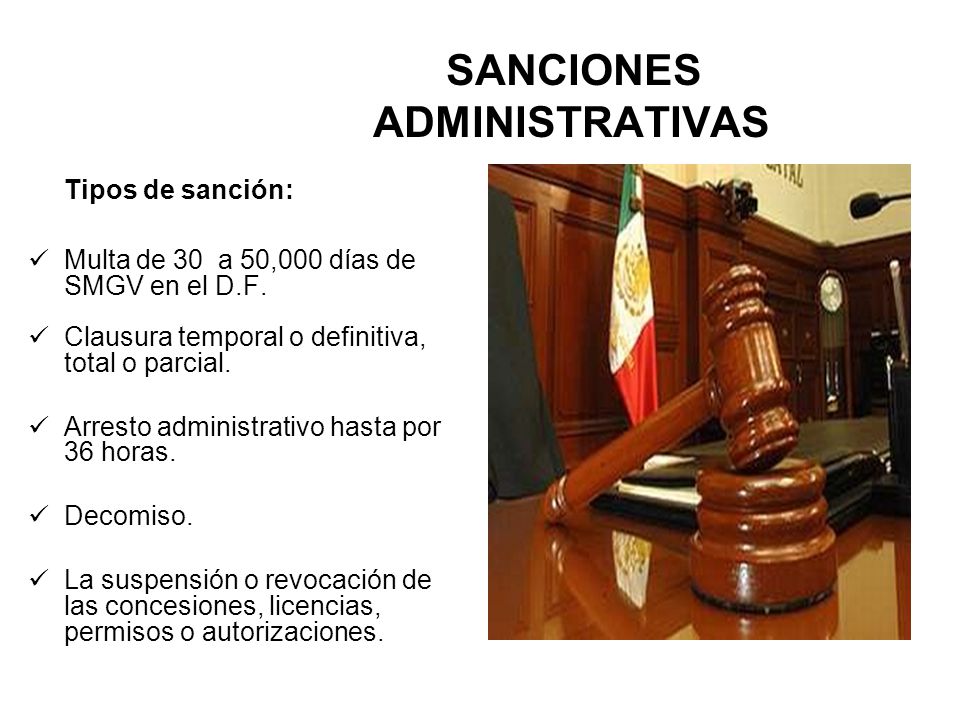 SANCIONES ADMINISTRATIVAS

Tipos de sanción:

✓ Multa de 30 a 50,000 días de SMGV en el D.F.

✓ Clausura temporal o definitiva, total o parcial.

✓ Arresto administrativo hasta por 36 horas.

✓ Decomiso.

✓ La suspensión o revocación de las concesiones, licencias, permisos o autorizaciones.